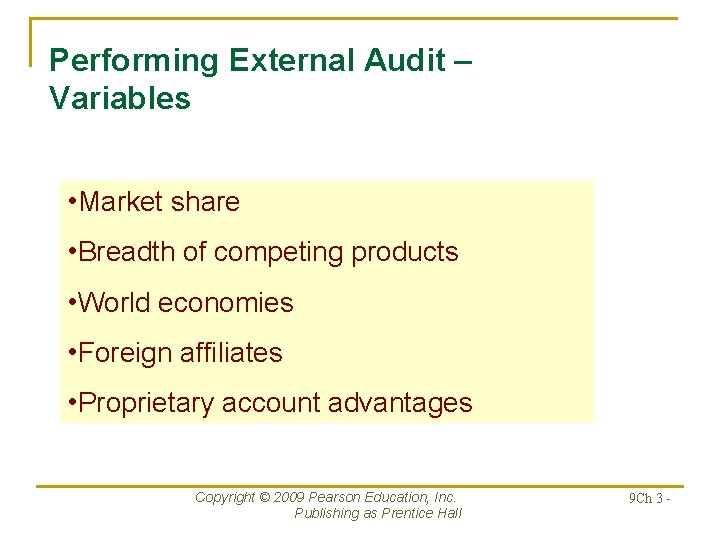 Performing External Audit – Variables

•Market share

•Breadth of competing products

•World economies

•Foreign affiliates

•Proprietary account advantages

Copyright © 2009 Pearson Education, Inc. Publishing as Prentice Hall

9Ch 3 -